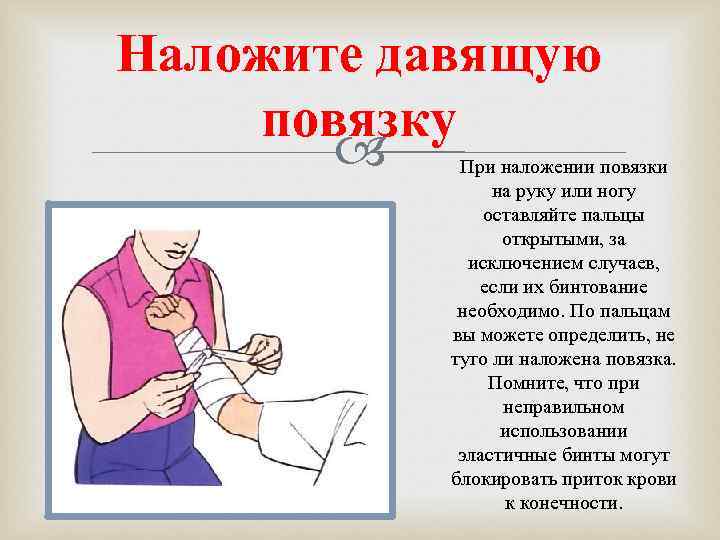 Наложите давящую повязку

При наложении повязки на руку или ногу оставляйте пальцы открытыми, за исключением случаев, если их бинтование необходимо. По пальцам вы можете определить, не туго ли наложена повязка. Помните, что при неправильном использовании эластичные бинты могут блокировать приток крови к конечности.